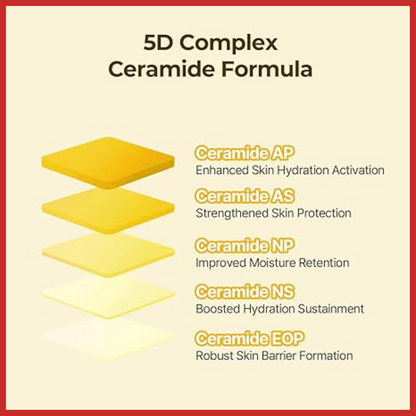 5D Complex
Ceramide Formula

Ceramide AP
Enhanced Skin Hydration Activation

Ceramide AS
Strengthened Skin Protection

Ceramide NP
Improved Moisture Retention

Ceramide NS
Boosted Hydration Sustainment

Ceramide EOP
Robust Skin Barrier Formation